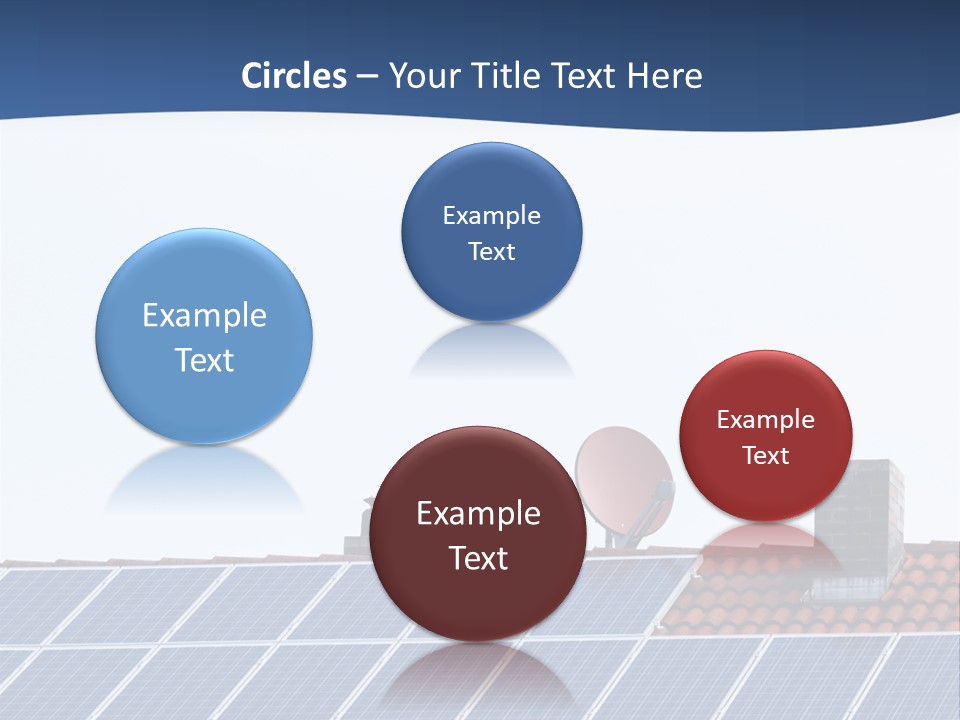 Circles – Your Title Text Here

Example Text

Example Text

Example Text

Example Text